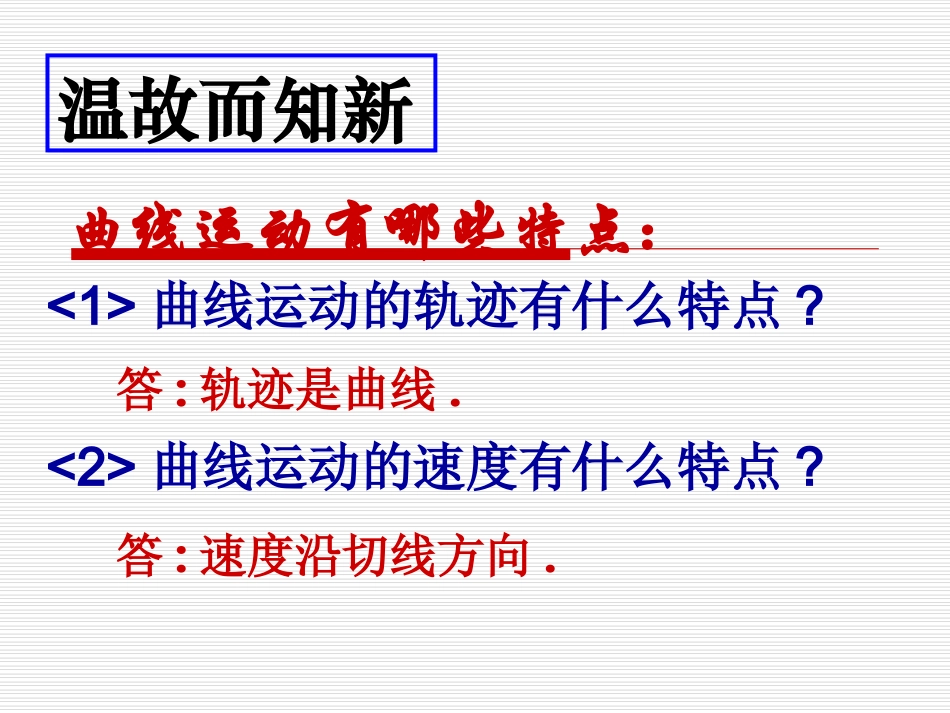 温故而知新

曲线运动有哪些特点：

<1> 曲线运动的轨迹有什么特点？

答：轨迹是曲线．

<2> 曲线运动的速度有什么特点？

答：速度沿切线方向．